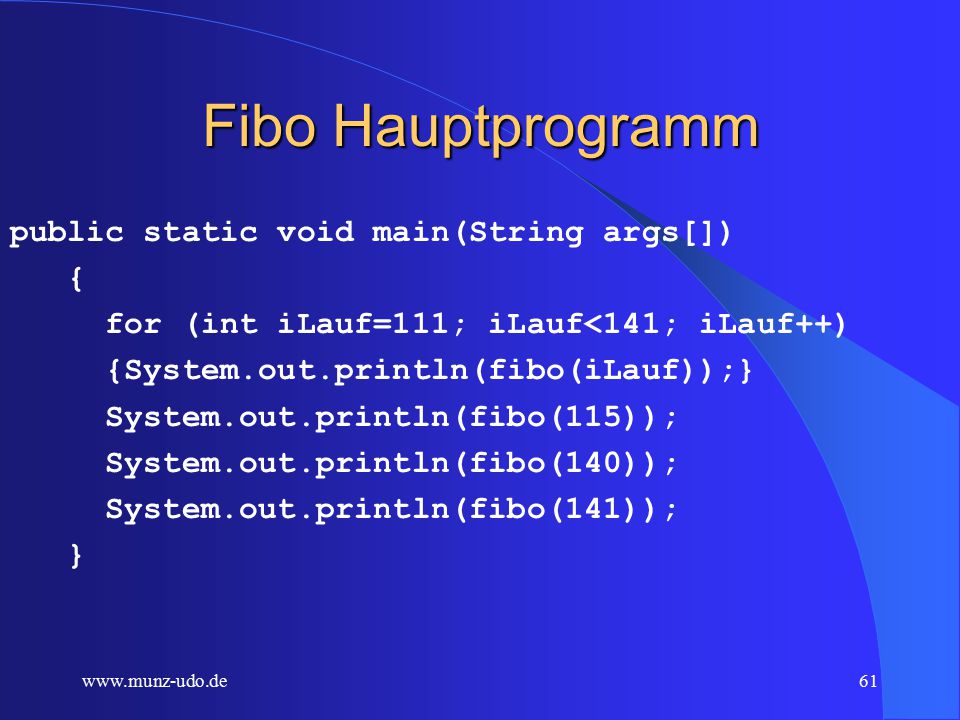 Fibo Hauptprogramm

public static void main(String args[])
{
for (int iLauf=111; iLauf<141; iLauf++)
{System.out.println(fibo(iLauf));}
System.out.println(fibo(115));
System.out.println(fibo(140));
System.out.println(fibo(141));
}

www.munz-udo.de

61